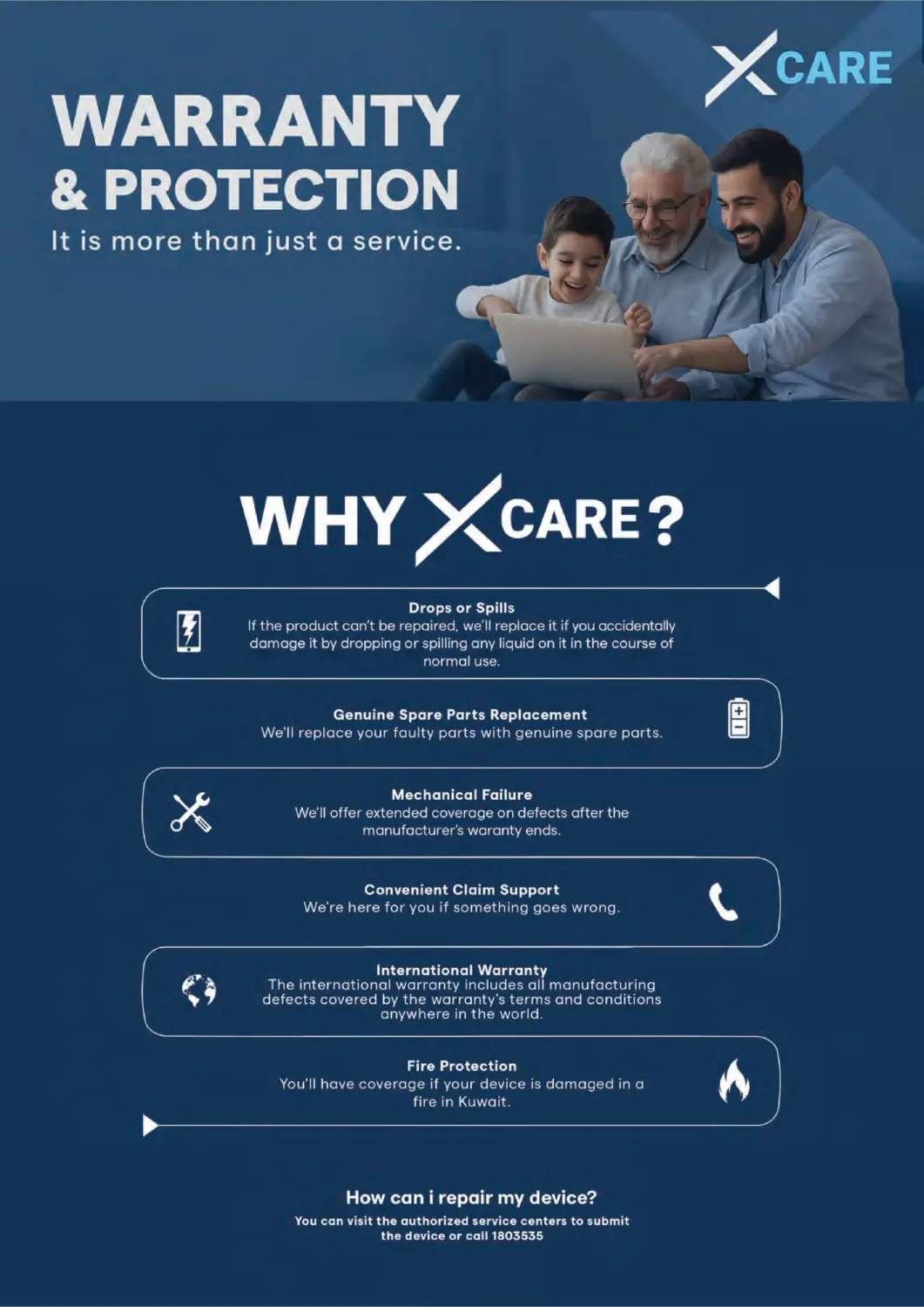 XCARE

WARRANTY & PROTECTION

It is more than just a service.

WHY XCARE?

Drops or Spills
If the product can't be repaired, we'll replace it if you accidentally damage it by dropping or spilling any liquid on it in the course of normal use.

Genuine Spare Parts Replacement
We'll replace your faulty parts with genuine spare parts.

Mechanical Failure
We'll offer extended coverage on defects after the manufacturer's waranty ends.

Convenient Claim Support
We're here for you if something goes wrong.

International Warranty
The international warranty includes all manufacturing defects covered by the warranty's terms and conditions anywhere in the world.

Fire Protection
You'll have coverage if your device is damaged in a fire in Kuwait.

How can i repair my device?
You can visit the authorized service centers to submit the device or call 1803535